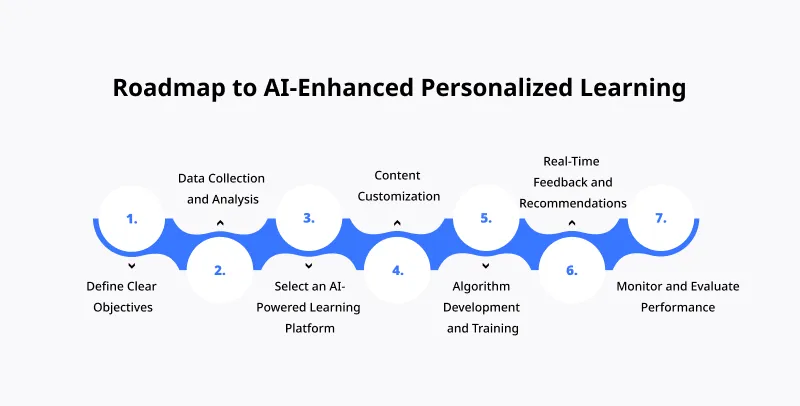 Roadmap to AI-Enhanced Personalized Learning

1.

Define Clear Objectives

2.

Data Collection and Analysis

3.

Select an AI-Powered Learning Platform

4.

Content Customization

5.

Algorithm Development and Training

6.

Real-Time Feedback and Recommendations

7.

Monitor and Evaluate Performance